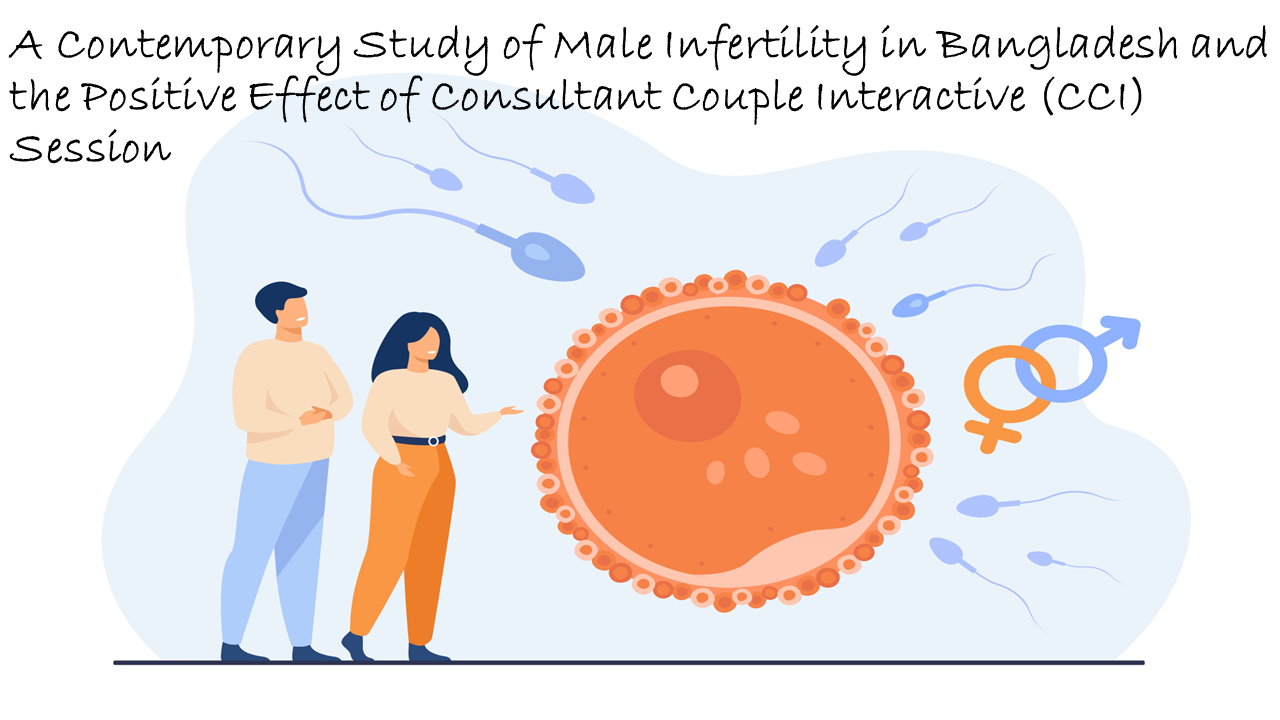 A Contemporary Study of Male Infertility in Bangladesh and the Positive Effect of Consultant Couple Interactive (CCI) Session